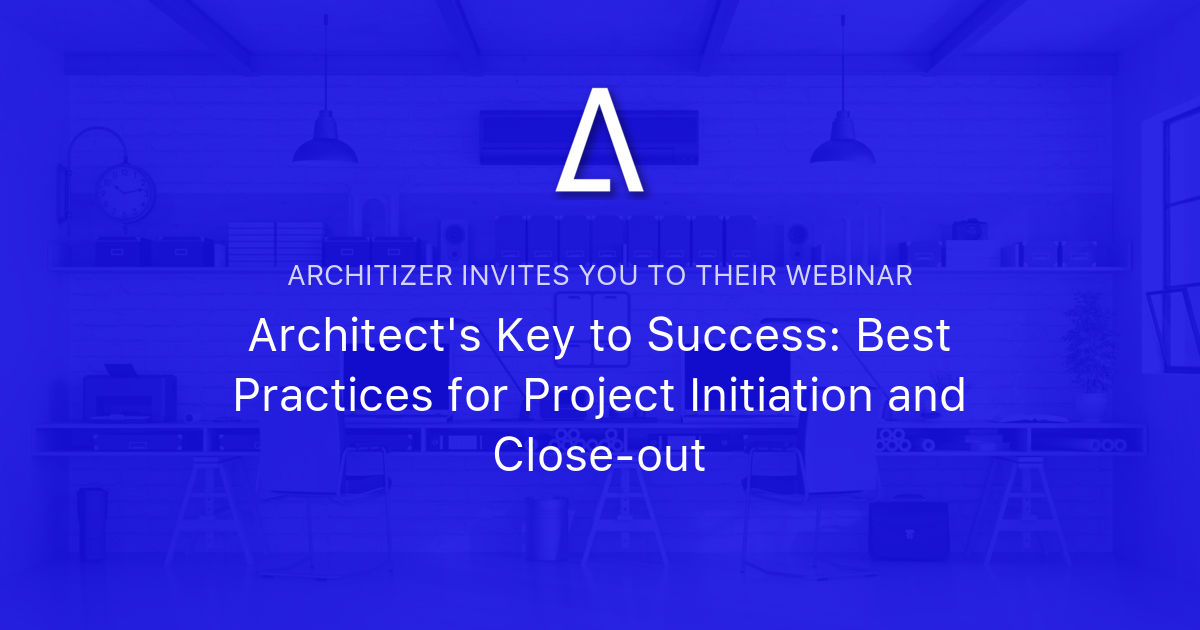 ARCHITIZER INVITES YOU TO THEIR WEBINAR

Architect's Key to Success: Best Practices for Project Initiation and Close-out